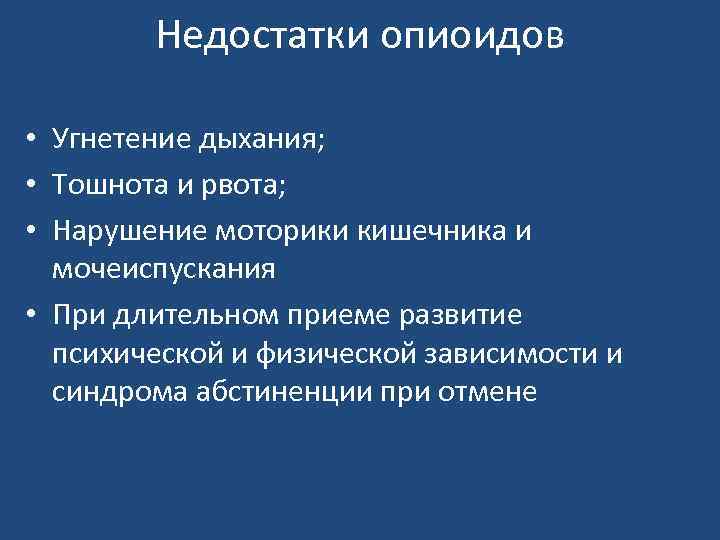 Недостатки опиоидов

• Угнетение дыхания;
• Тошнота и рвота;
• Нарушение моторики кишечника и мочеиспускания
• При длительном приеме развитие психической и физической зависимости и синдрома абстиненции при отмене